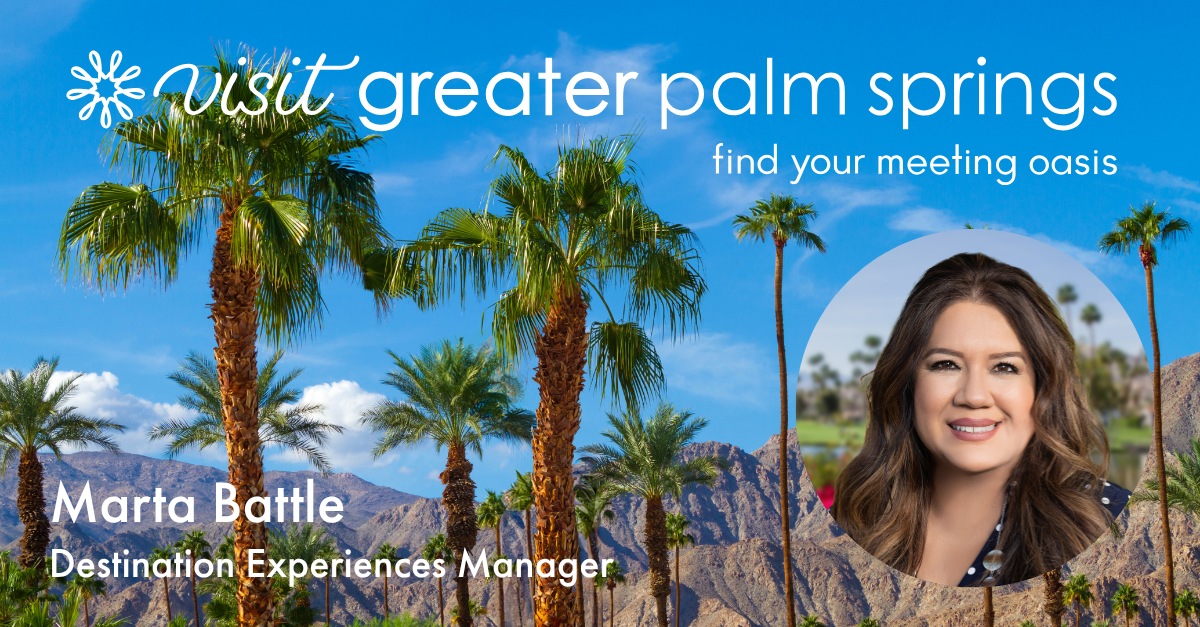 visit greater palm springs
find your meeting oasis

Marta Battle
Destination Experiences Manager